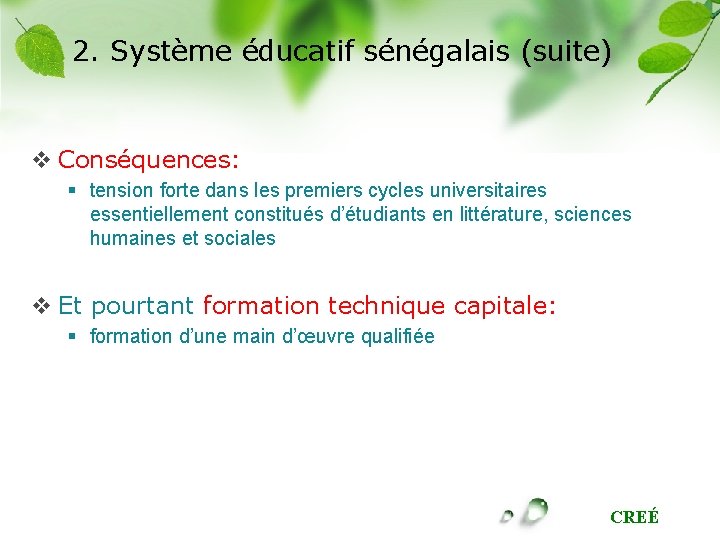 2. Système éducatif sénégalais (suite)

❖ Conséquences:

▪ tension forte dans les premiers cycles universitaires essentiellement constitués d'étudiants en littérature, sciences humaines et sociales

❖ Et pourtant formation technique capitale:

▪ formation d'une main d'œuvre qualifiée

CREÉ